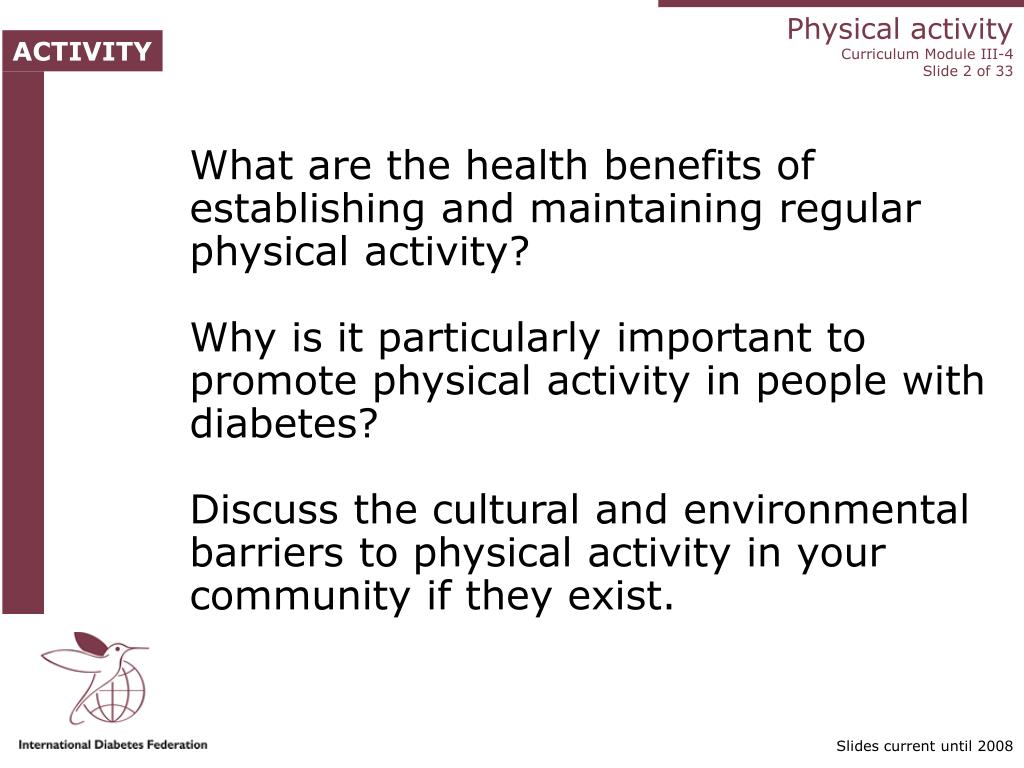 ACTIVITY

Physical activity
Curriculum Module III-4
Slide 2 of 33

What are the health benefits of establishing and maintaining regular physical activity?

Why is it particularly important to promote physical activity in people with diabetes?

Discuss the cultural and environmental barriers to physical activity in your community if they exist.

International Diabetes Federation

Slides current until 2008